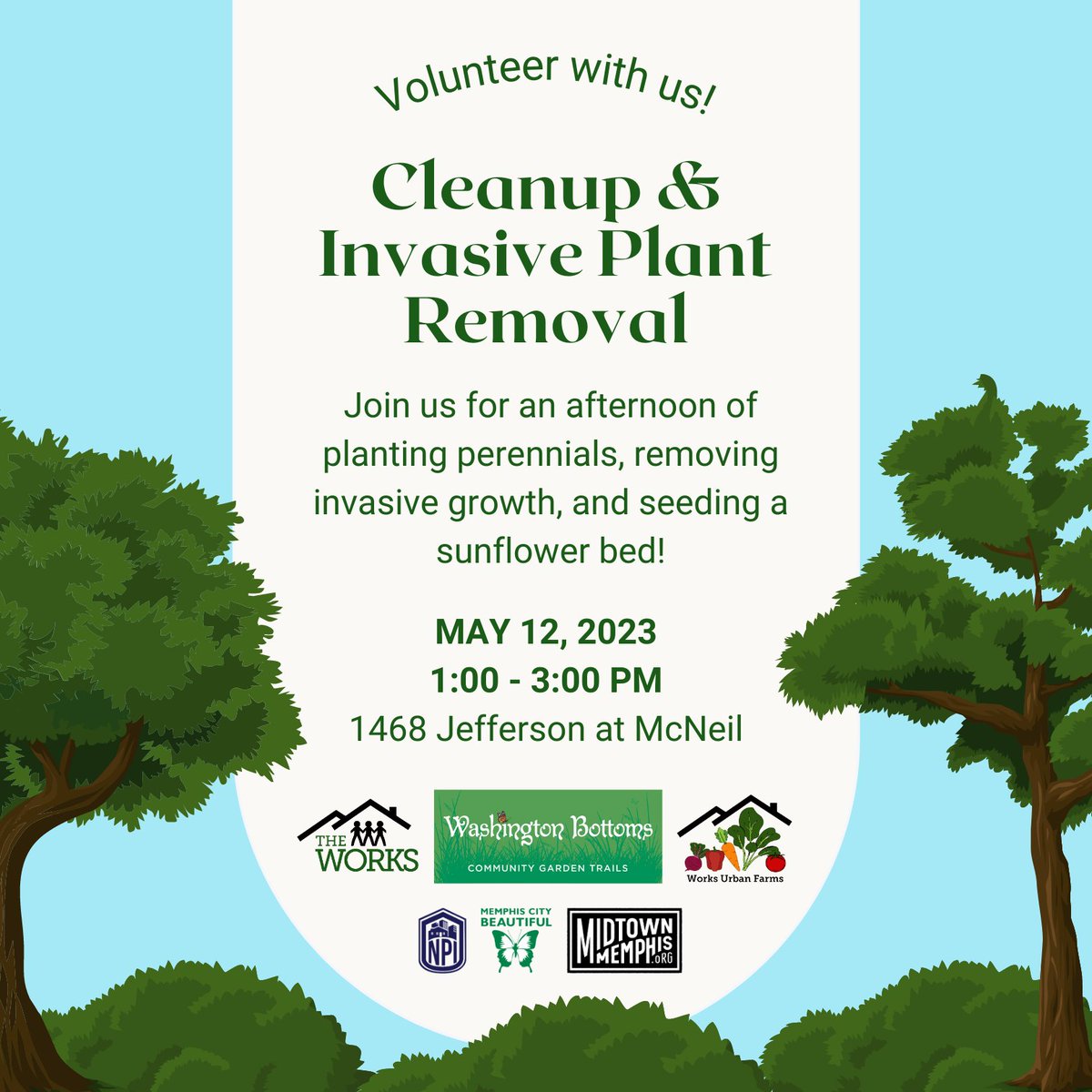 Volunteer with us!

Cleanup & Invasive Plant Removal

Join us for an afternoon of planting perennials, removing invasive growth, and seeding a sunflower bed!

MAY 12, 2023
1:00 - 3:00 PM
1468 Jefferson at McNeil

THE WORKS

Washington Bottoms
COMMUNITY GARDEN TRAILS

Works Urban Farms

NPI

MEMPHIS CITY BEAUTIFUL

MIDTOWN MEMPHIS .ORG